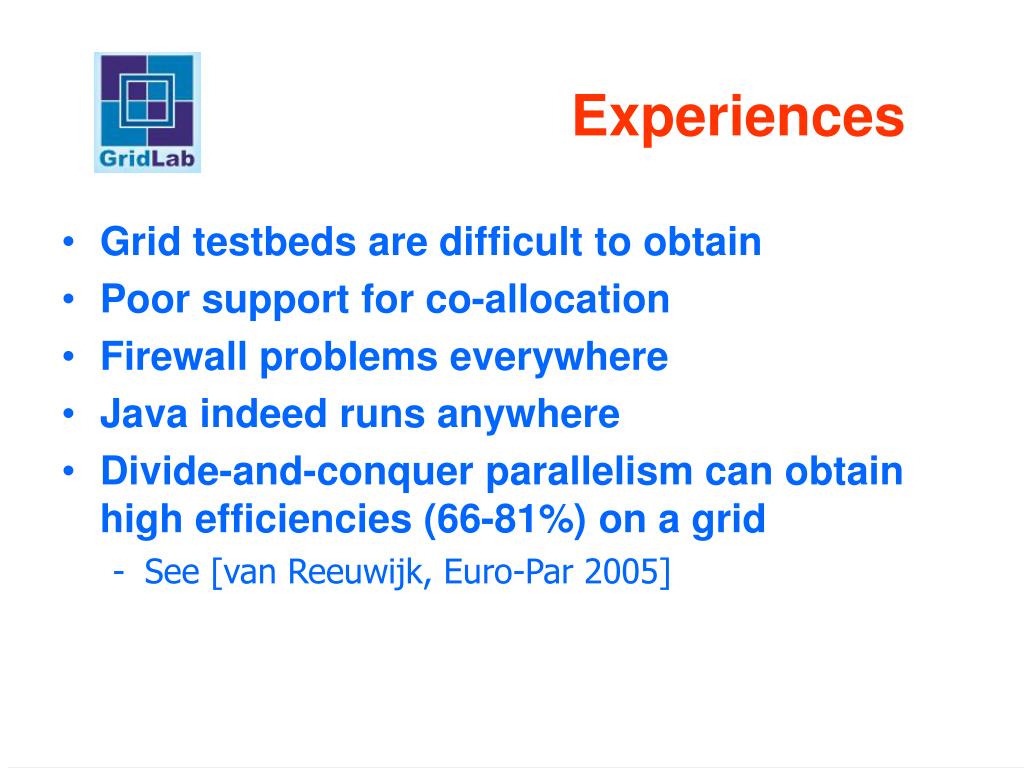 GridLab

Experiences

• Grid testbeds are difficult to obtain
• Poor support for co-allocation
• Firewall problems everywhere
• Java indeed runs anywhere
• Divide-and-conquer parallelism can obtain high efficiencies (66-81%) on a grid
- See [van Reeuwijk, Euro-Par 2005]